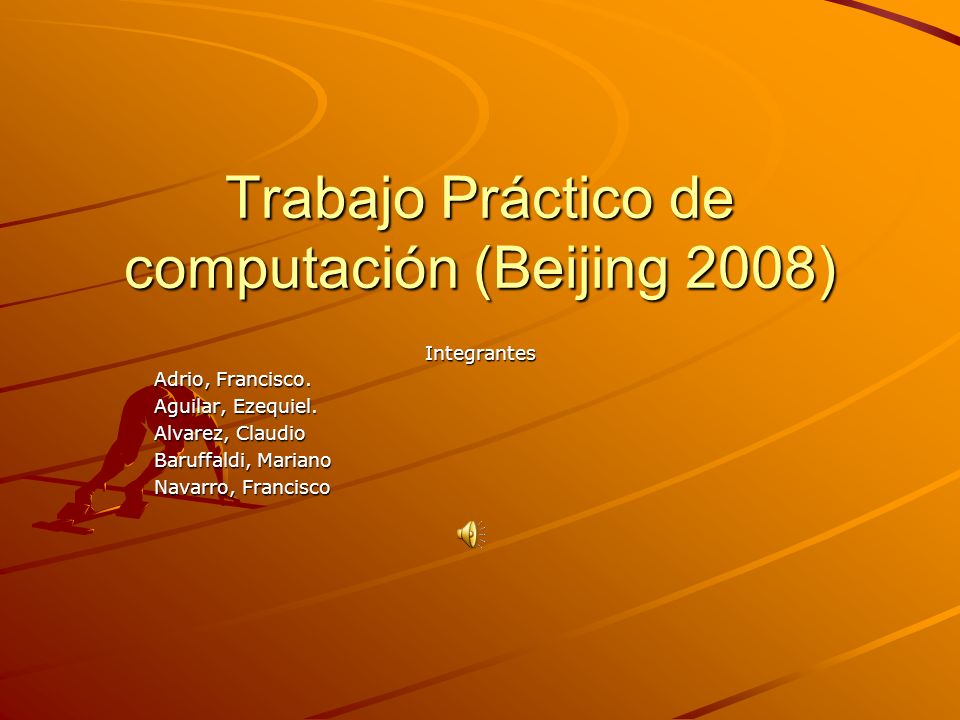 Trabajo Práctico de computación (Beijing 2008)

Integrantes

Adrio, Francisco.
Aguilar, Ezequiel.
Alvarez, Claudio
Baruffaldi, Mariano
Navarro, Francisco